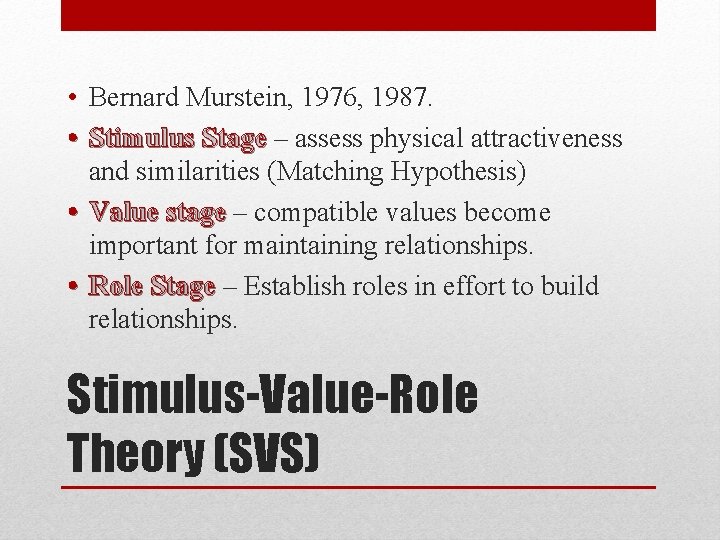 • Bernard Murstein, 1976, 1987.

• Stimulus Stage – assess physical attractiveness and similarities (Matching Hypothesis)

• Value stage – compatible values become important for maintaining relationships.

• Role Stage – Establish roles in effort to build relationships.

Stimulus-Value-Role Theory (SVS)